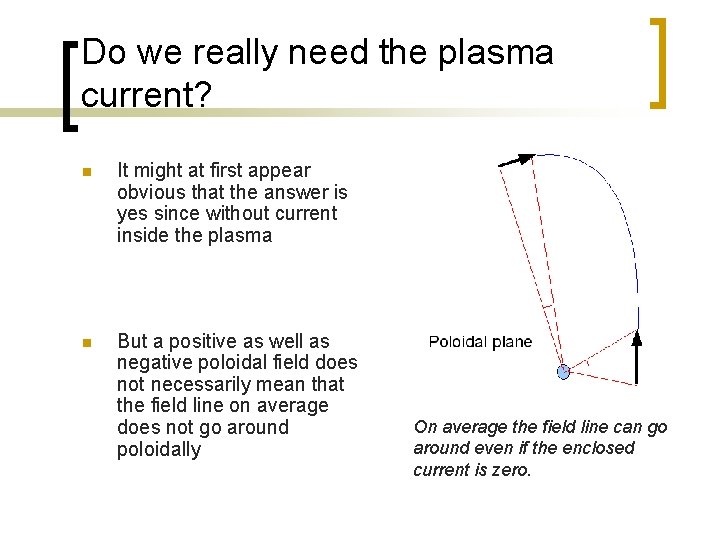 Do we really need the plasma current?

It might at first appear obvious that the answer is yes since without current inside the plasma

But a positive as well as negative poloidal field does not necessarily mean that the field line on average does not go around poloidally

Poloidal plane

On average the field line can go around even if the enclosed current is zero.